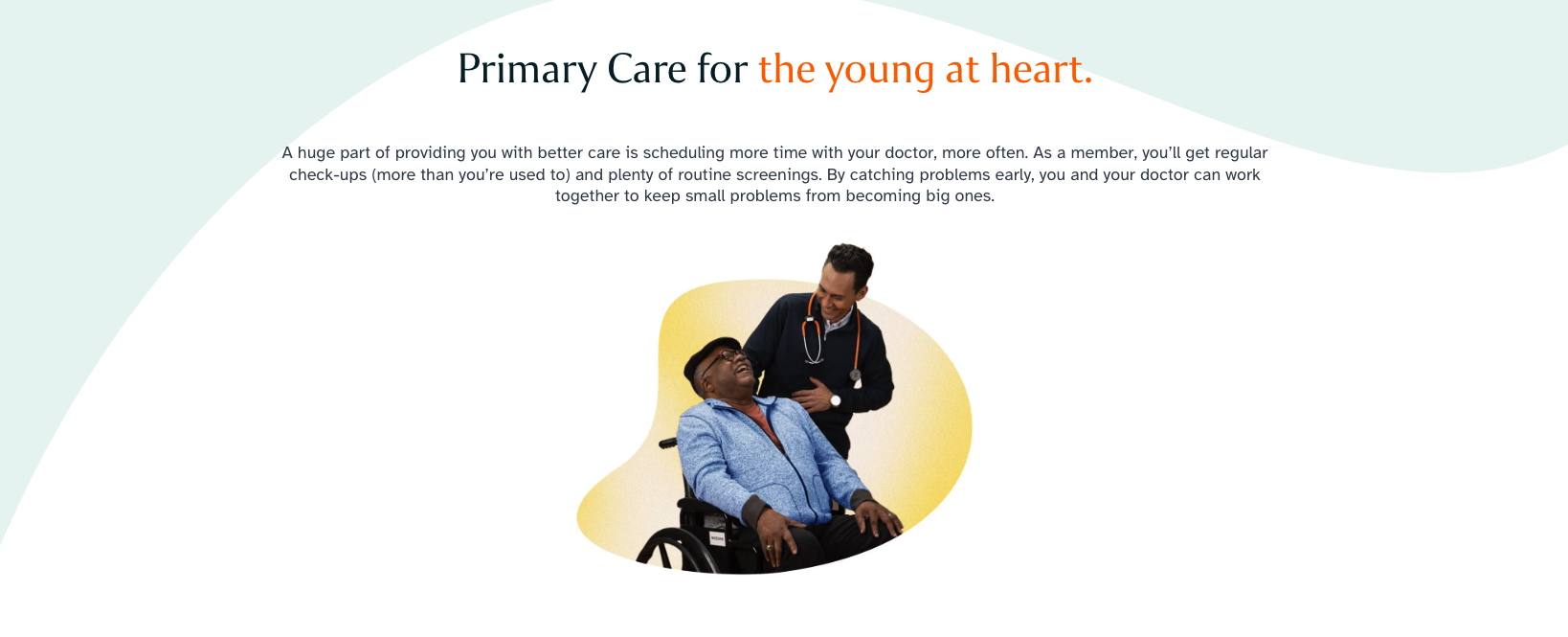 Primary Care for the young at heart.

A huge part of providing you with better care is scheduling more time with your doctor, more often. As a member, you'll get regular check-ups (more than you're used to) and plenty of routine screenings. By catching problems early, you and your doctor can work together to keep small problems from becoming big ones.